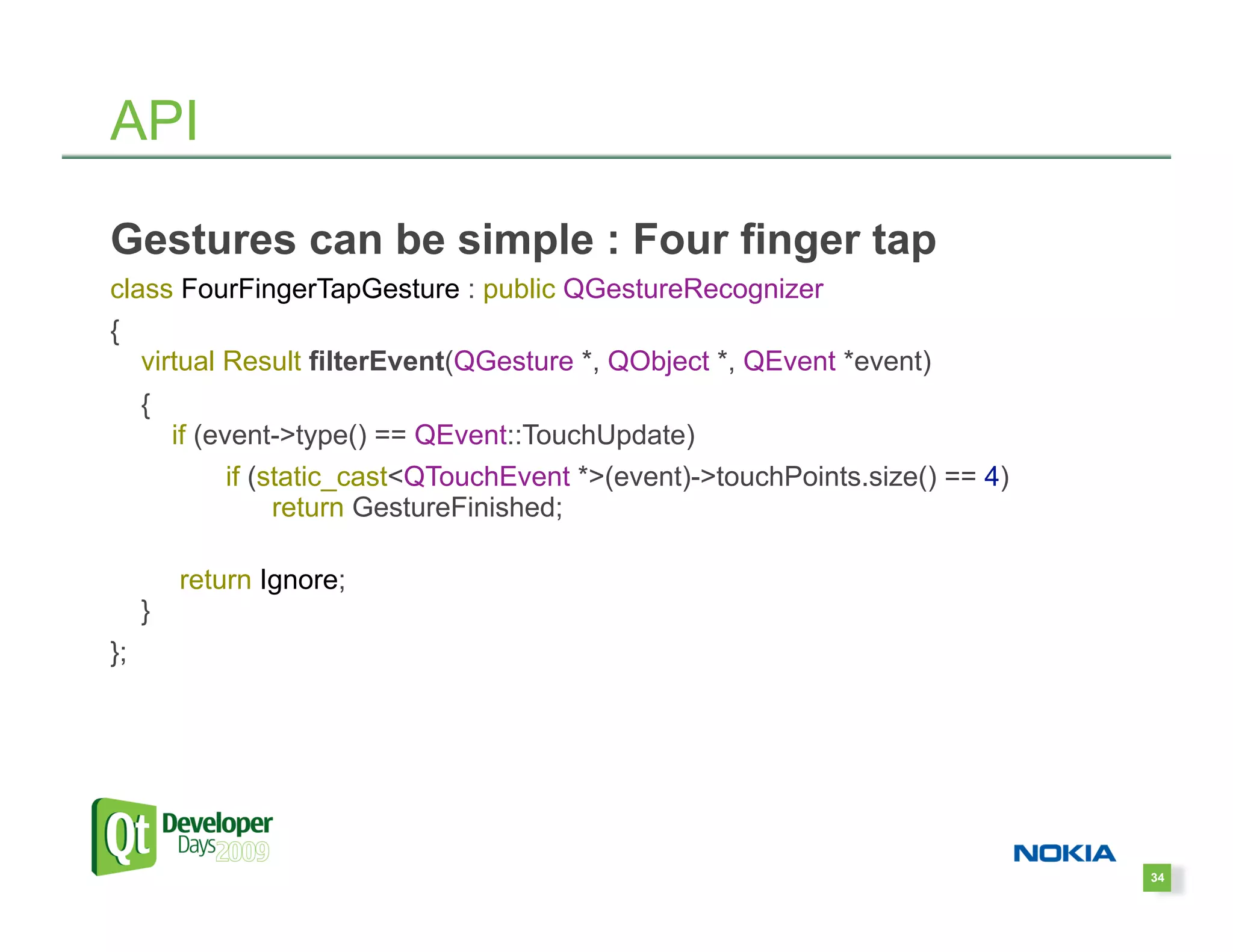 API

Gestures can be simple : Four finger tap

class FourFingerTapGesture : public QGestureRecognizer
{
virtual Result filterEvent(QGesture *, QObject *, QEvent *event)
{
if (event->type() == QEvent::TouchUpdate)
if (static_cast<QTouchEvent *>(event)->touchPoints.size() == 4)
return GestureFinished;

return Ignore;
}
};

Qt Developer Days 2009

NOKIA

34